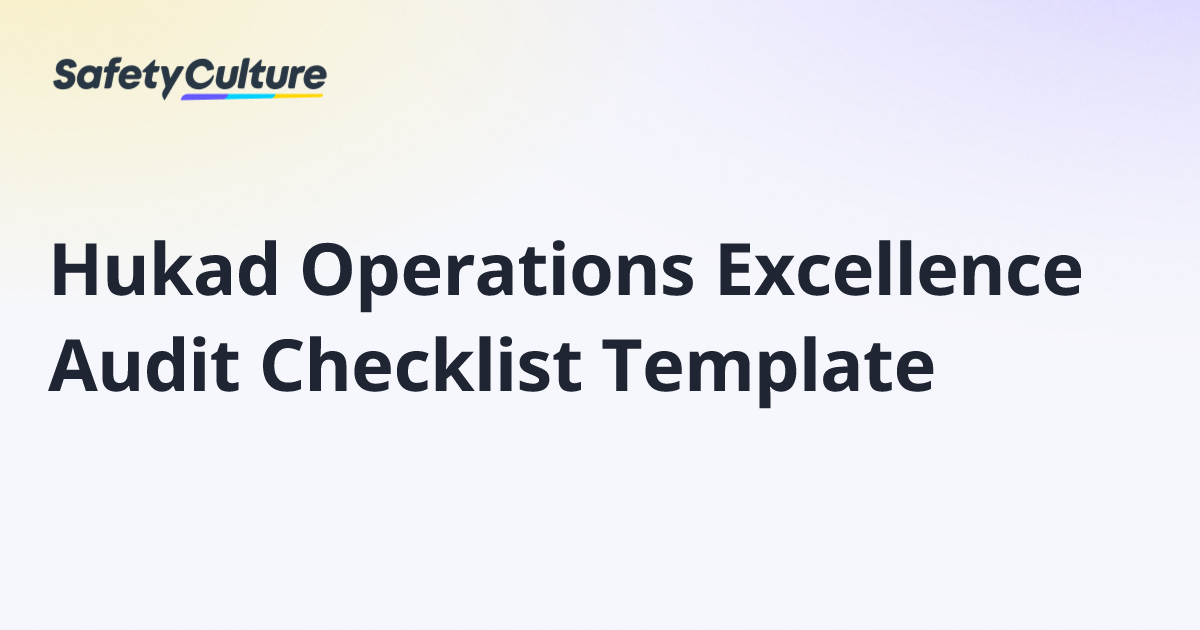 SafetyCulture

Hukad Operations Excellence Audit Checklist Template